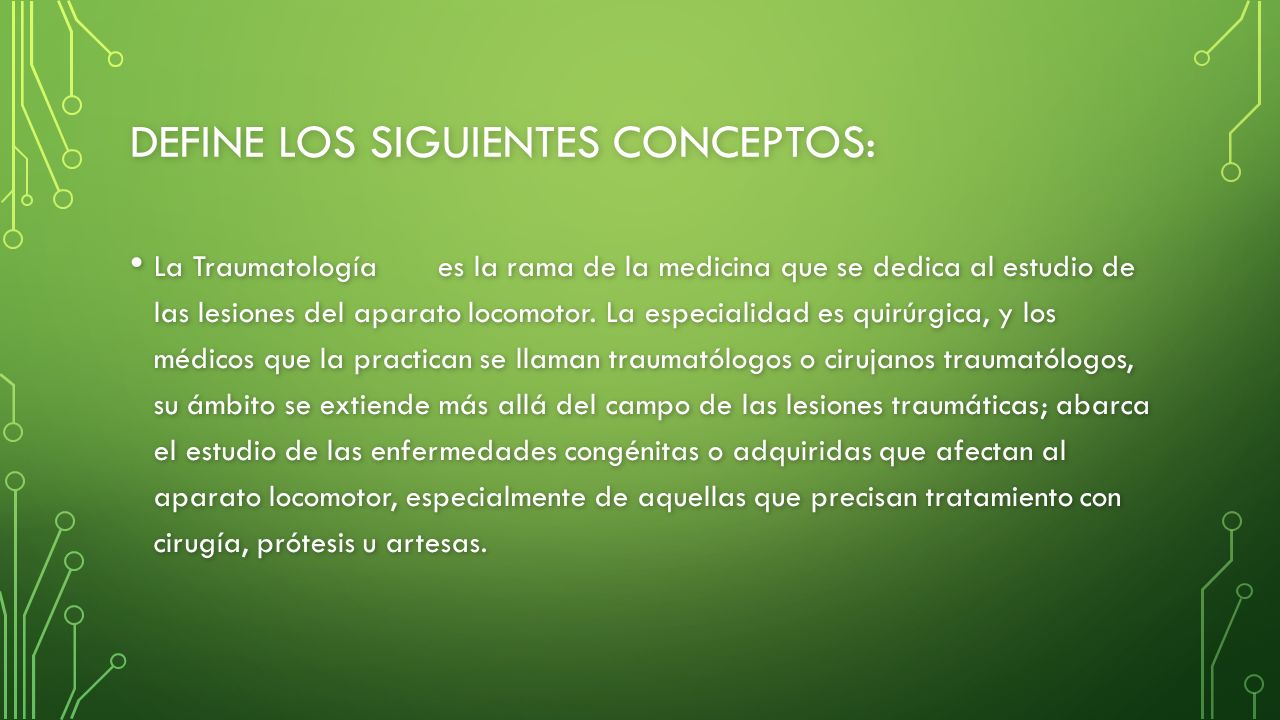 DEFINE LOS SIGUIENTES CONCEPTOS:

• La Traumatología es la rama de la medicina que se dedica al estudio de las lesiones del aparato locomotor. La especialidad es quirúrgica, y los médicos que la practican se llaman traumatólogos o cirujanos traumatólogos, su ámbito se extiende más allá del campo de las lesiones traumáticas; abarca el estudio de las enfermedades congénitas o adquiridas que afectan al aparato locomotor, especialmente de aquellas que precisan tratamiento con cirugía, prótesis u artesas.